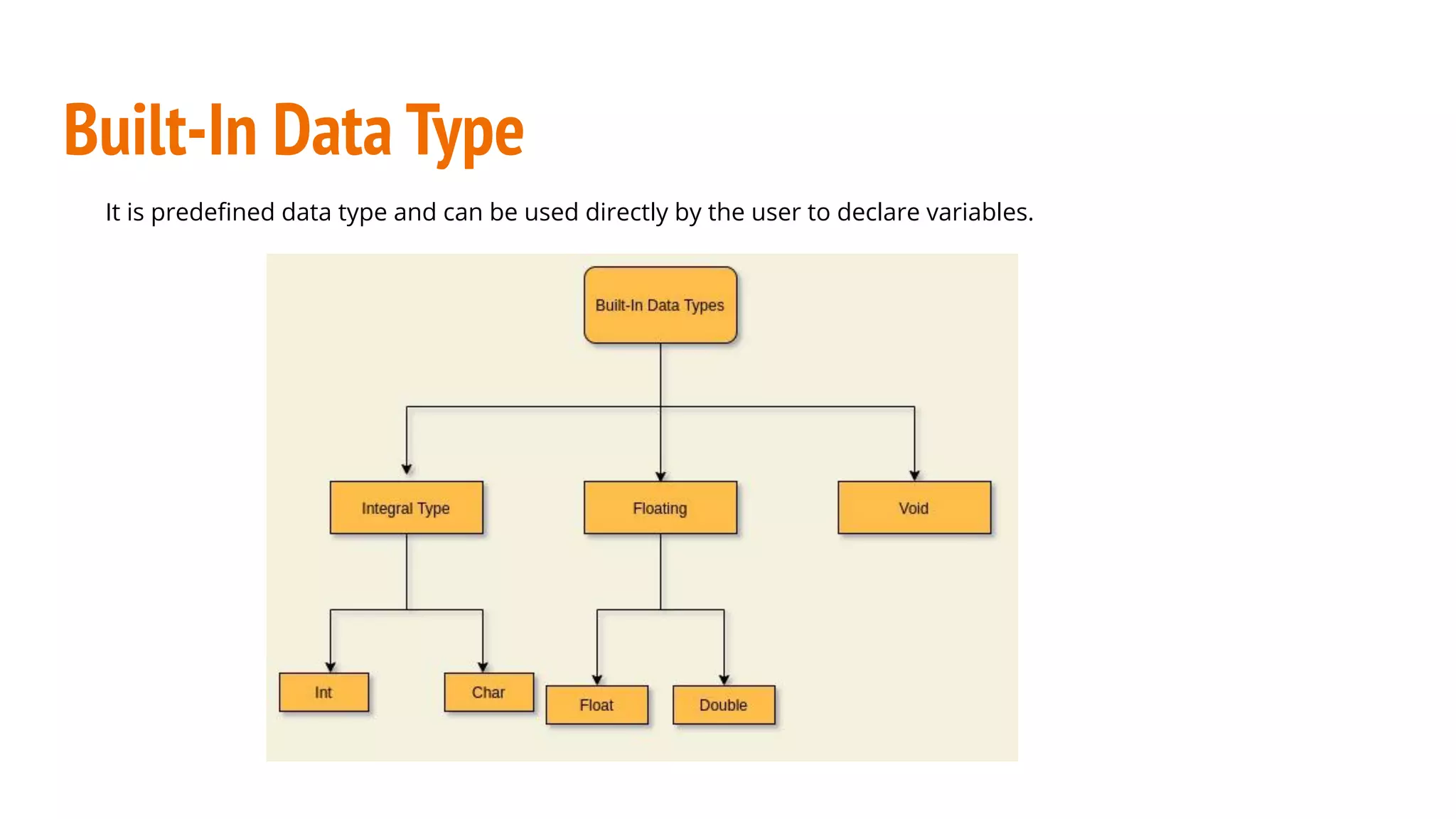 Built-In Data Type

It is predefined data type and can be used directly by the user to declare variables.

Built-In Data Types

Integral Type

Floating

Void

Int

Char

Float

Double